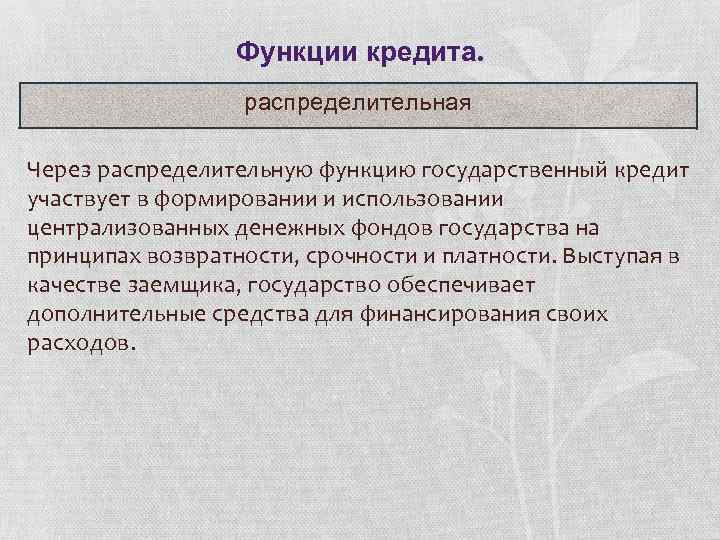 Функции кредита.

распределительная

Через распределительную функцию государственный кредит участвует в формировании и использовании централизованных денежных фондов государства на принципах возвратности, срочности и платности. Выступая в качестве заемщика, государство обеспечивает дополнительные средства для финансирования своих расходов.